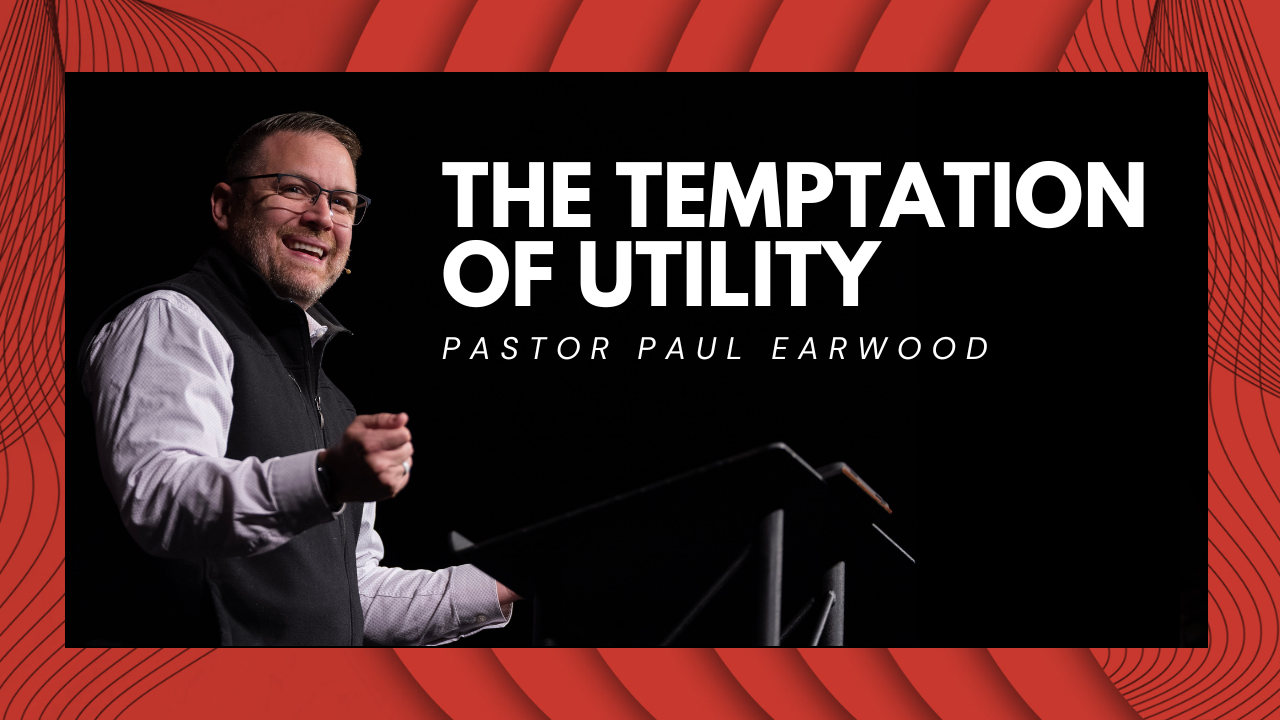 THE TEMPTATION OF UTILITY

PASTOR PAUL EARWOOD